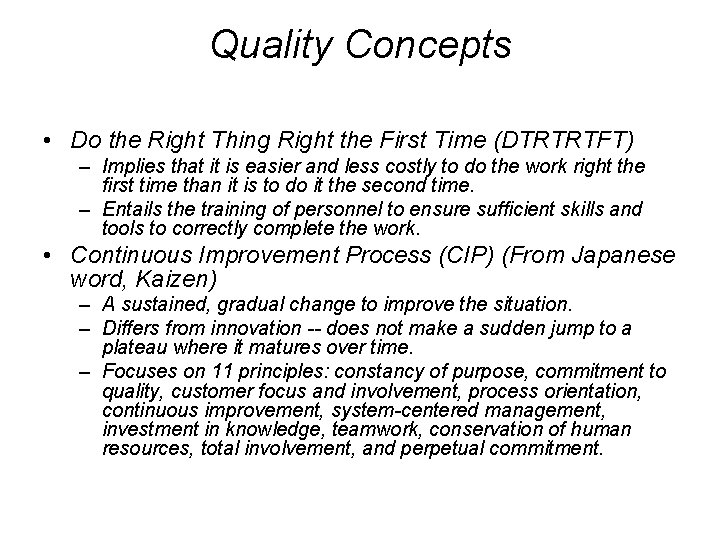 Quality Concepts

• Do the Right Thing Right the First Time (DTRTRTFT)
– Implies that it is easier and less costly to do the work right the first time than it is to do it the second time.
– Entails the training of personnel to ensure sufficient skills and tools to correctly complete the work.

• Continuous Improvement Process (CIP) (From Japanese word, Kaizen)
– A sustained, gradual change to improve the situation.
– Differs from innovation -- does not make a sudden jump to a plateau where it matures over time.
– Focuses on 11 principles: constancy of purpose, commitment to quality, customer focus and involvement, process orientation, continuous improvement, system-centered management, investment in knowledge, teamwork, conservation of human resources, total involvement, and perpetual commitment.